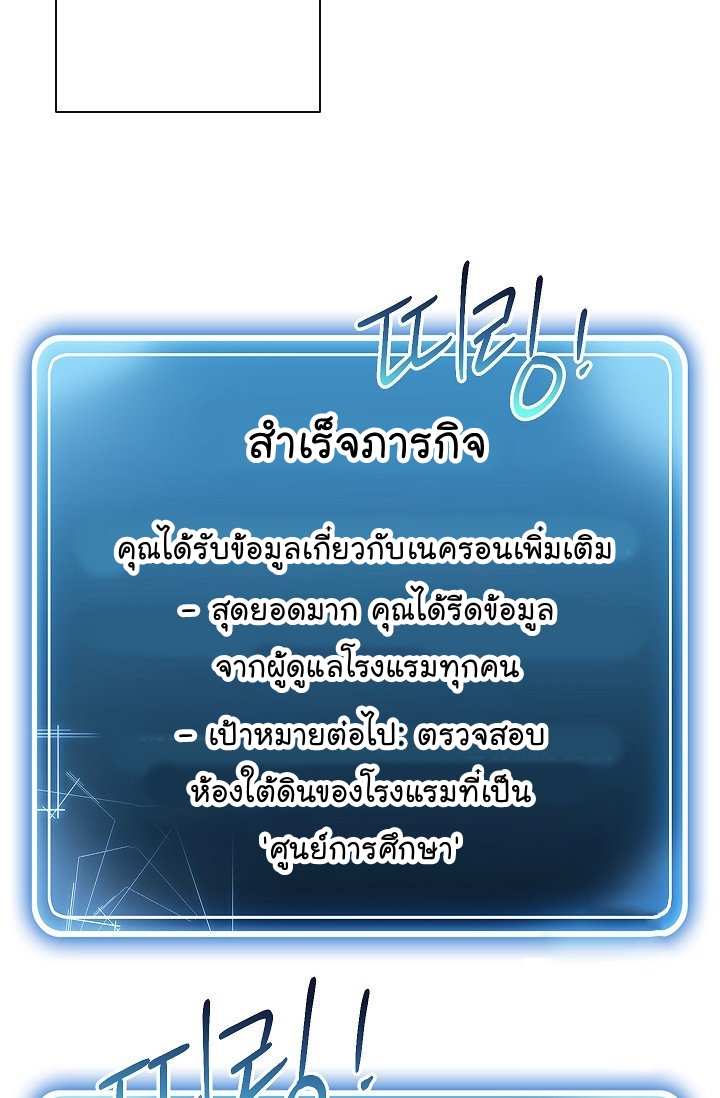 띠링!

สำเร็จภารกิจ

คุณได้รับข้อมูลเกี่ยวกับเนครอนเพิ่มเติม

– สุดยอดมาก คุณได้รีดข้อมูลจากผู้ดูแลโรงแรมทุกคน

– เป้าหมายต่อไป: ตรวจสอบห้องใต้ดินของโรงแรมที่เป็น 'ศูนย์การศึกษา'

띠링!